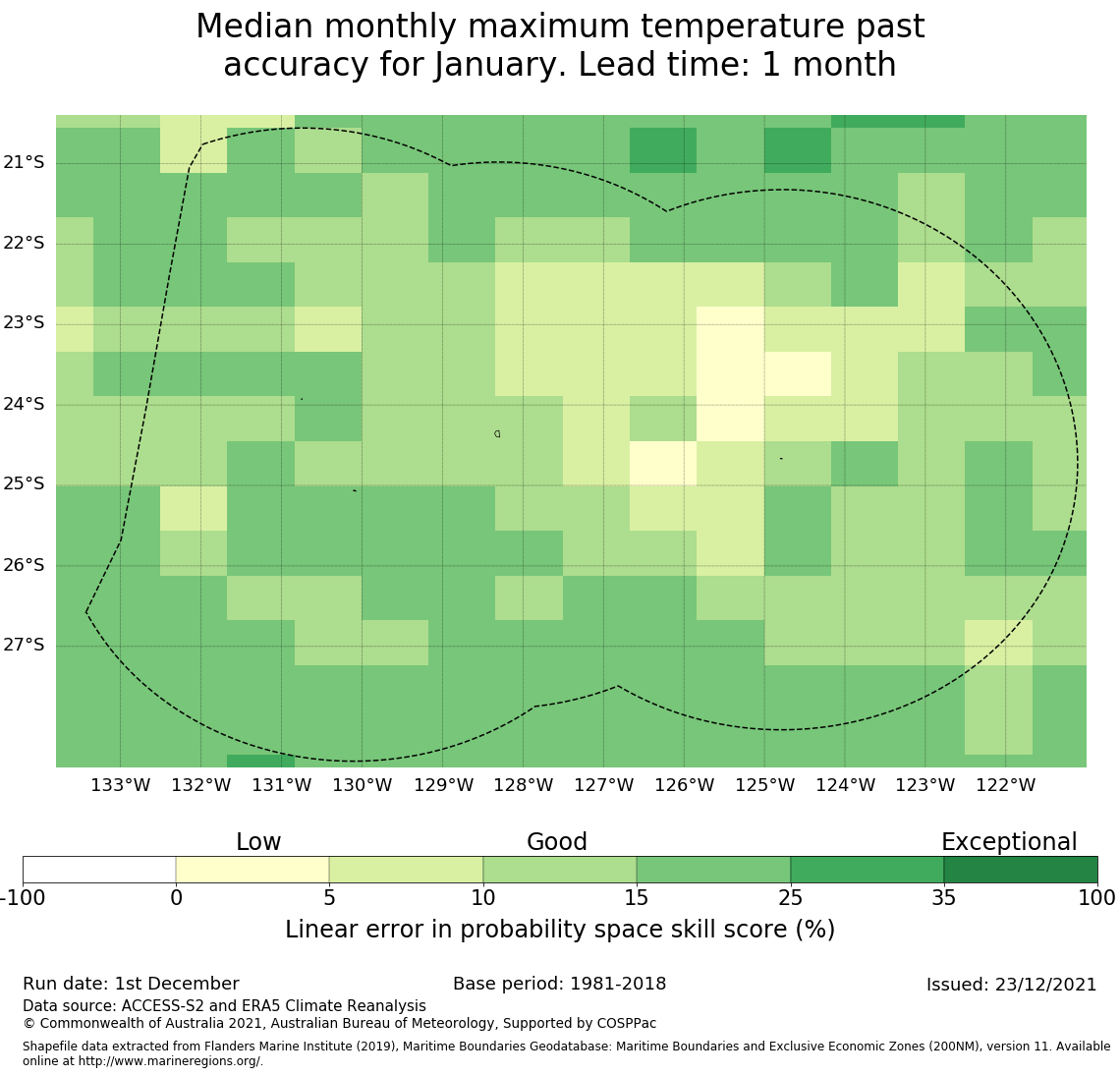 Median monthly maximum temperature past accuracy for January. Lead time: 1 month

21°S
22°S
23°S
24°S
25°S
26°S
27°S

133°W 132°W 131°W 130°W 129°W 128°W 127°W 126°W 125°W 124°W 123°W 122°W

Low
Good
Exceptional

-100 0 5 10 15 25 35 100

Linear error in probability space skill score (%)

Run date: 1st December
Base period: 1981-2018
Issued: 23/12/2021
Data source: ACCESS-S2 and ERA5 Climate Reanalysis
© Commonwealth of Australia 2021, Australian Bureau of Meteorology, Supported by COSPPac

Shapefile data extracted from Flanders Marine Institute (2019), Maritime Boundaries Geodatabase: Maritime Boundaries and Exclusive Economic Zones (200NM), version 11. Available online at http://www.marineregions.org/.